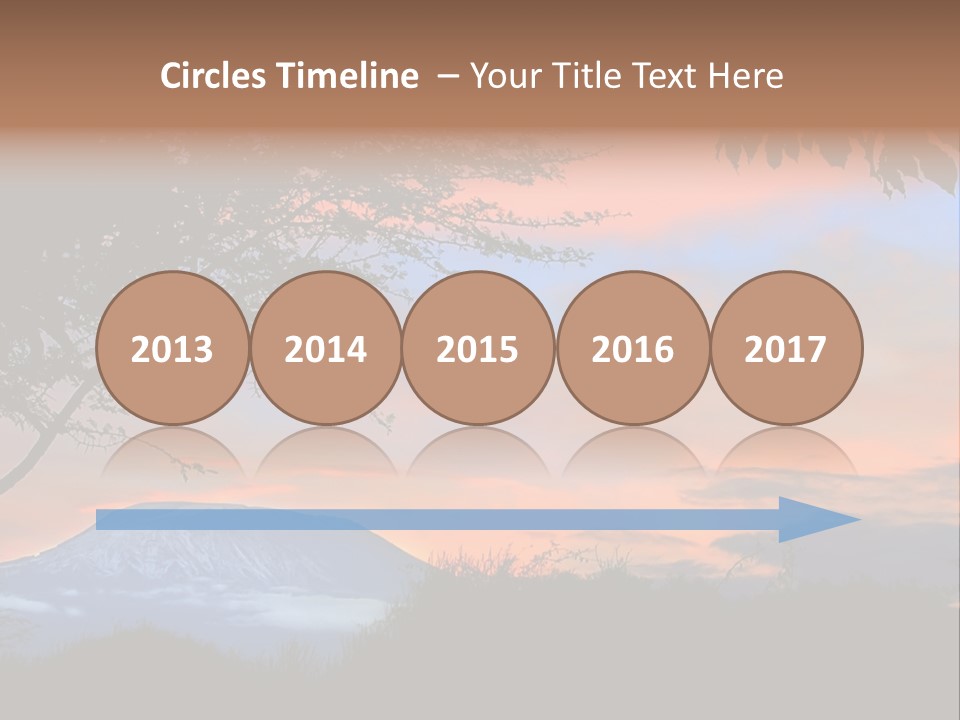 Circles Timeline – Your Title Text Here

2013
2014
2015
2016
2017